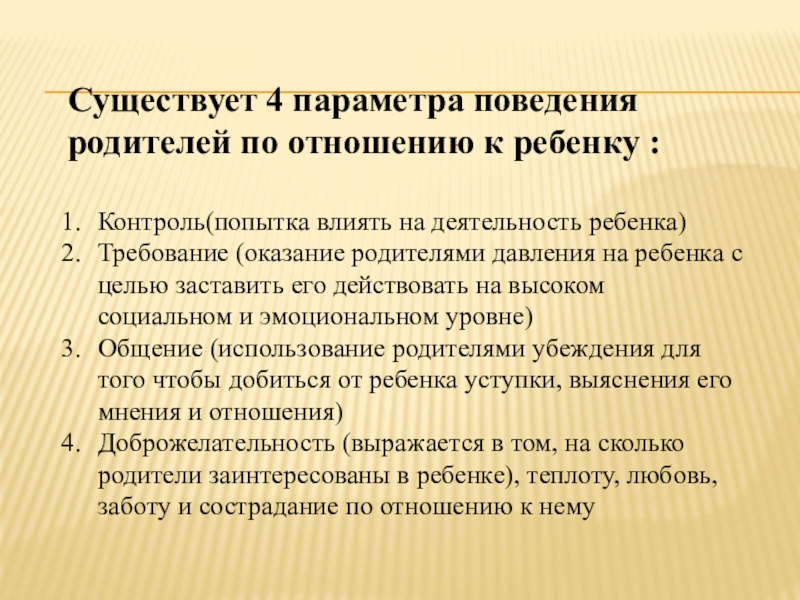 Существует 4 параметра поведения родителей по отношению к ребенку :

1. Контроль(попытка влиять на деятельность ребенка)
2. Требование (оказание родителями давления на ребенка с целью заставить его действовать на высоком социальном и эмоциональном уровне)
3. Общение (использование родителями убеждения для того чтобы добиться от ребенка уступки, выяснения его мнения и отношения)
4. Доброжелательность (выражается в том, на сколько родители заинтересованы в ребенке), теплоту, любовь, заботу и сострадание по отношению к нему